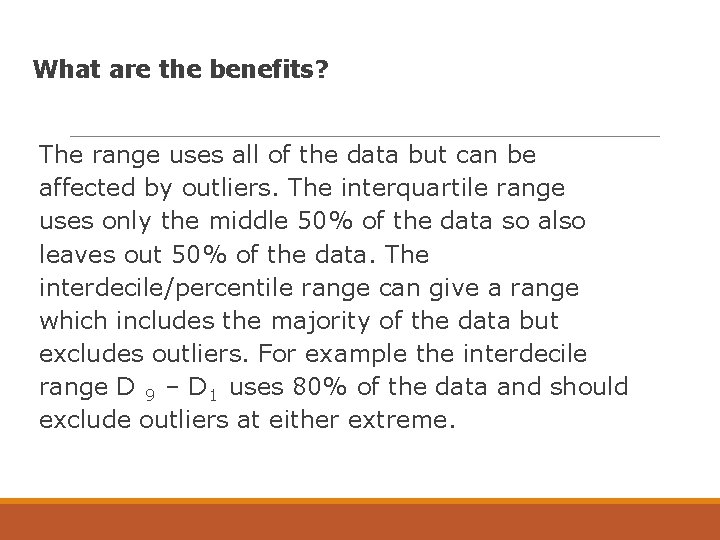 What are the benefits?

The range uses all of the data but can be affected by outliers. The interquartile range uses only the middle 50% of the data so also leaves out 50% of the data. The interdecile/percentile range can give a range which includes the majority of the data but excludes outliers. For example the interdecile range $D_9 - D_1$ uses 80% of the data and should exclude outliers at either extreme.